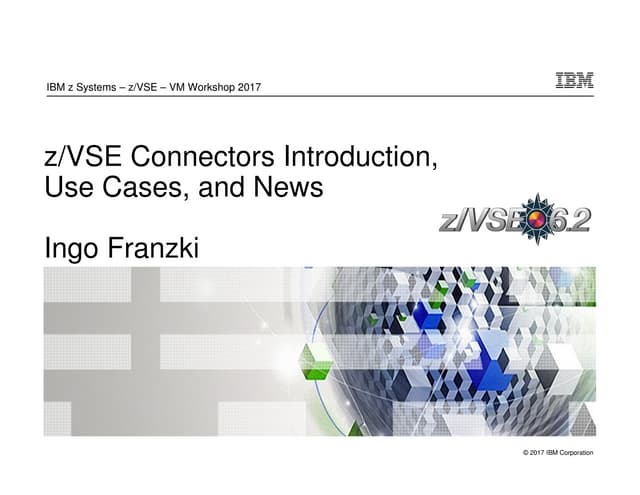 IBM z Systems – z/VSE – VM Workshop 2017

IBM

z/VSE Connectors Introduction, Use Cases, and News

z/VSE 6.2

Ingo Franzki

© 2017 IBM Corporation